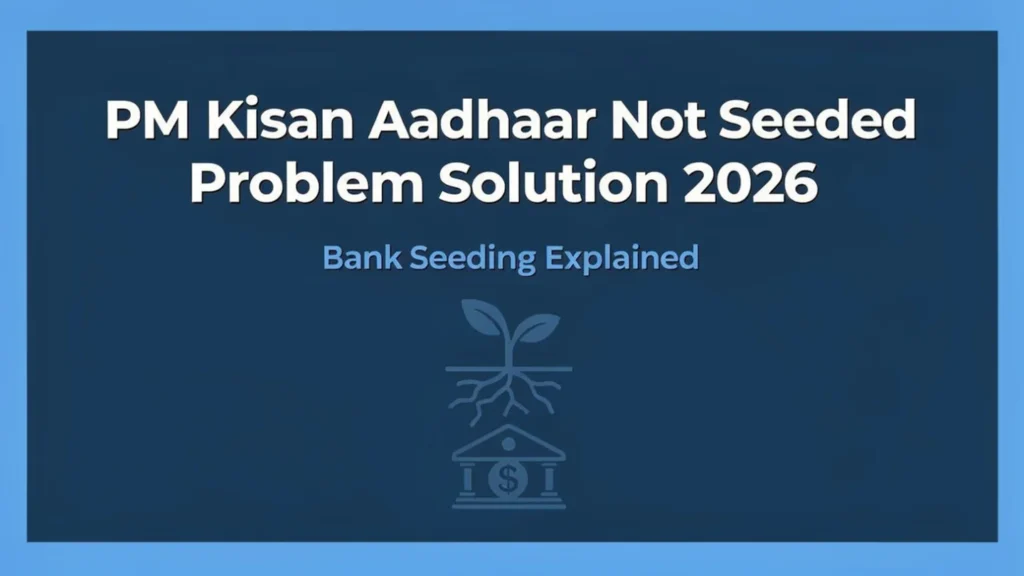 PM Kisan Aadhaar Not Seeded Problem Solution 2026

Bank Seeding Explained

$